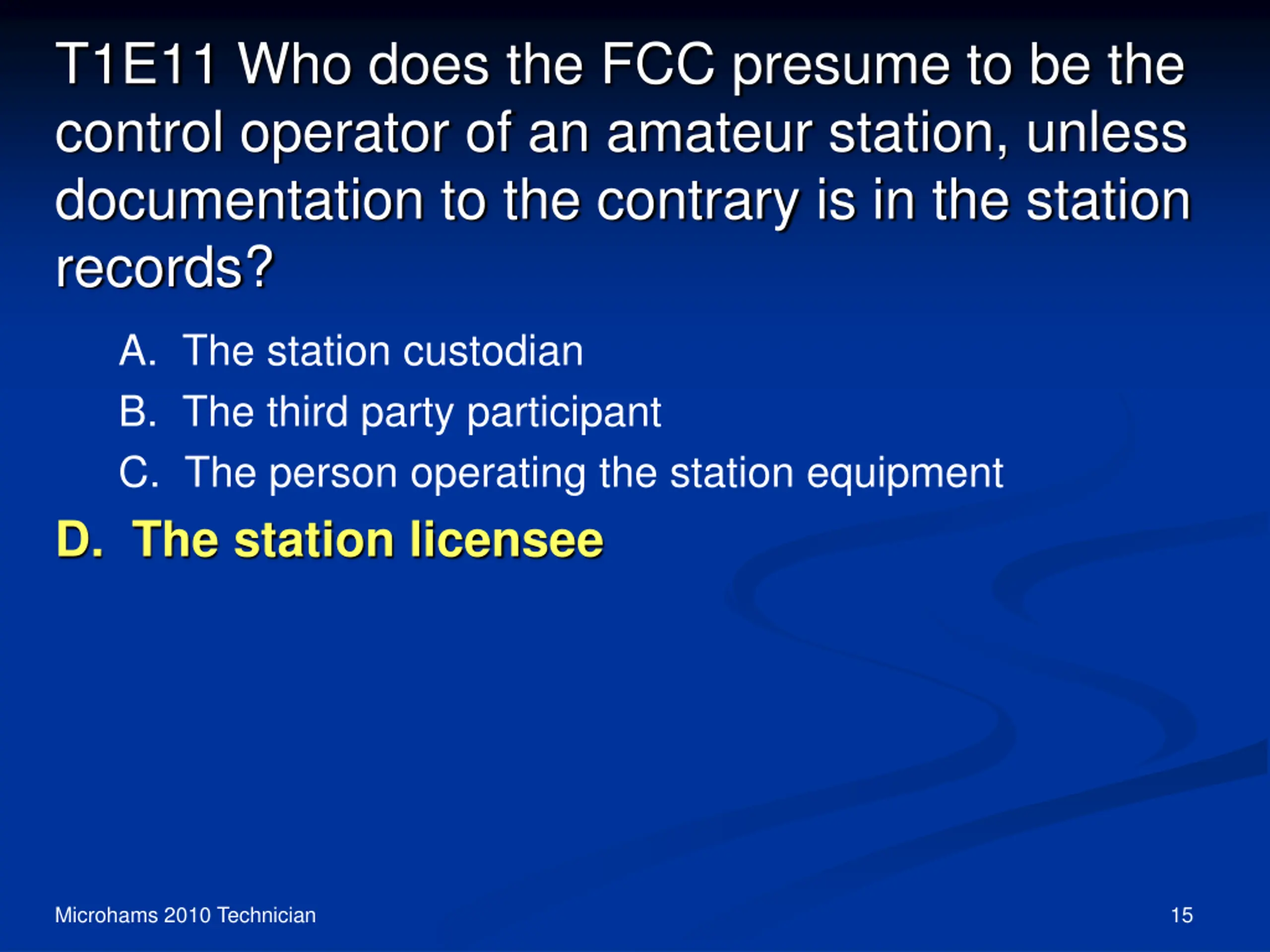 T1E11 Who does the FCC presume to be the control operator of an amateur station, unless documentation to the contrary is in the station records?

A. The station custodian
B. The third party participant
C. The person operating the station equipment
D. The station licensee

Microhams 2010 Technician

15